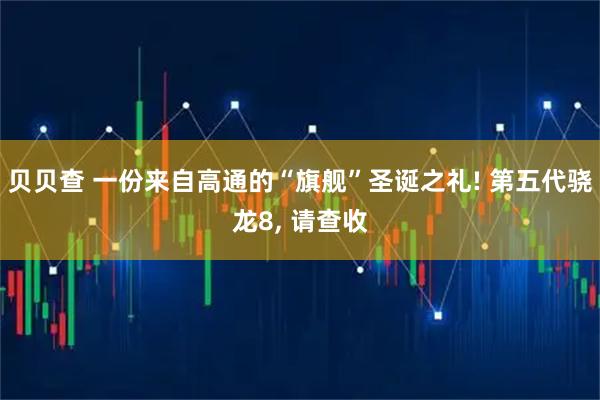 贝贝查 一份来自高通的“旗舰”圣诞之礼! 第五代骁龙8, 请查收